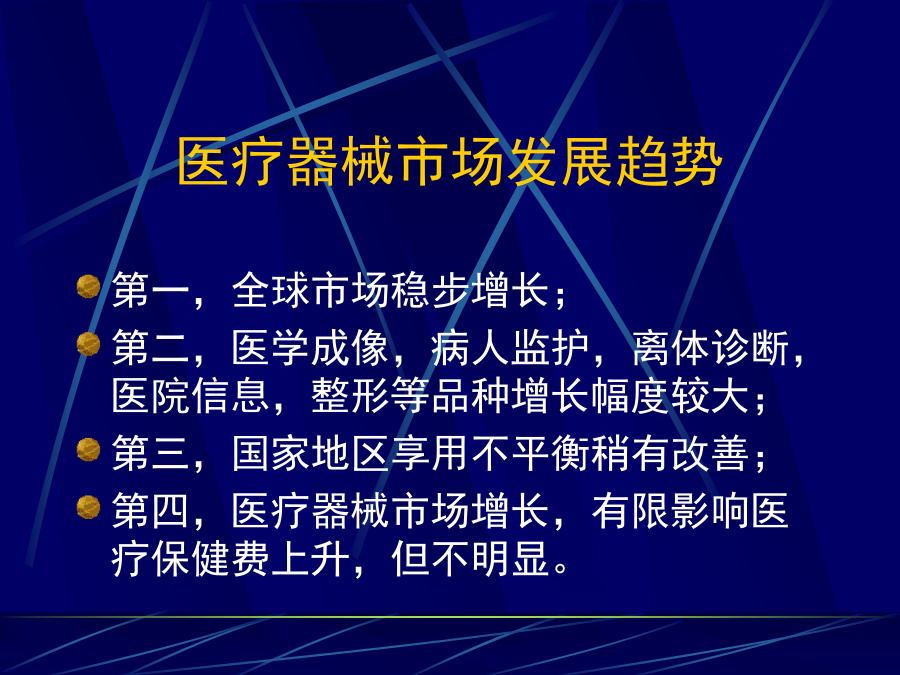 医疗器械市场发展趋势

第一，全球市场稳步增长；

第二，医学成像，病人监护，离体诊断，医院信息，整形等品种增长幅度较大；

第三，国家地区享用不平衡稍有改善；

第四，医疗器械市场增长，有限影响医疗保健费上升，但不明显。